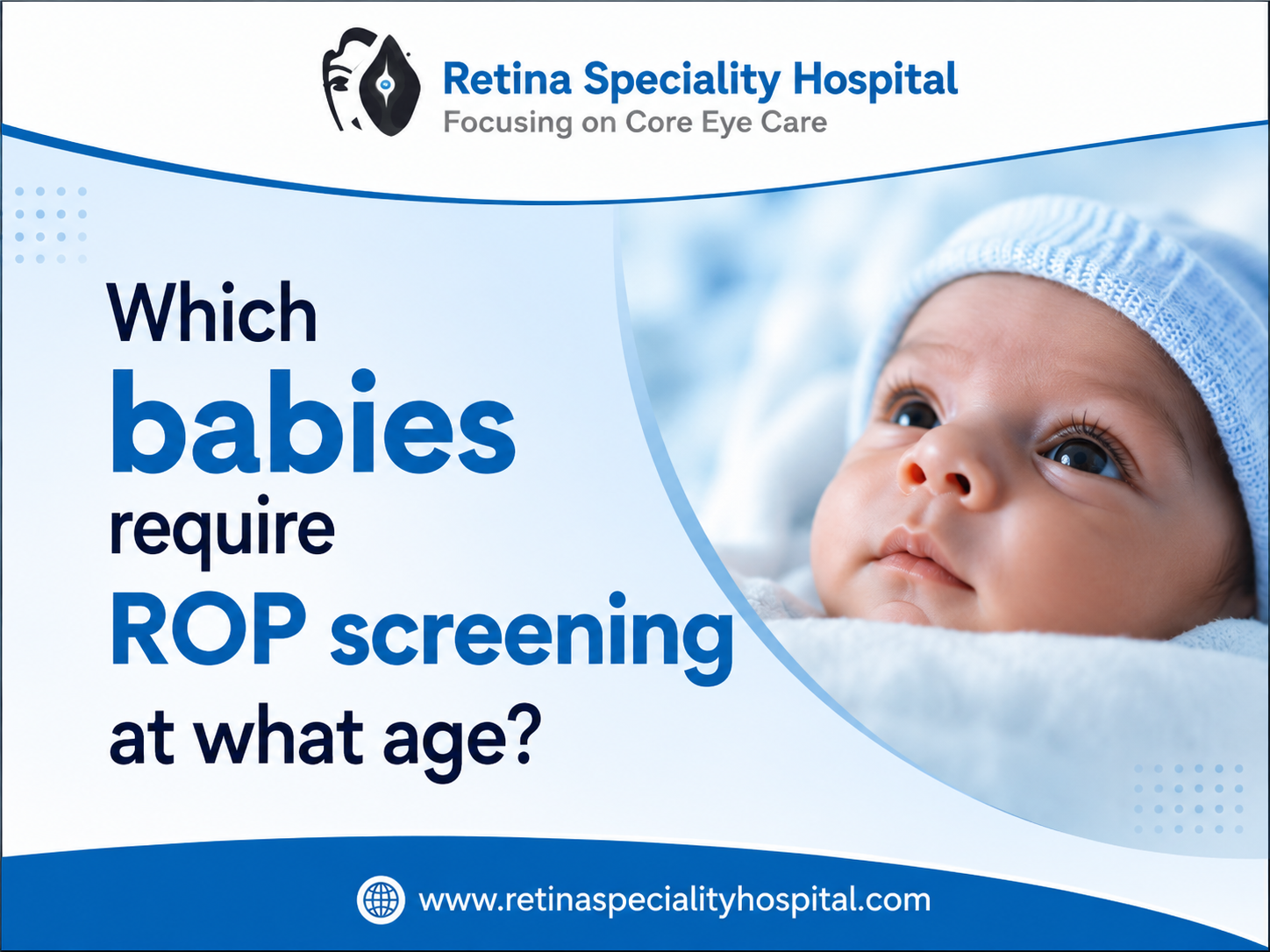 Retina Speciality Hospital
Focusing on Core Eye Care

Which babies require ROP screening at what age?

www.retinaspecialityhospital.com